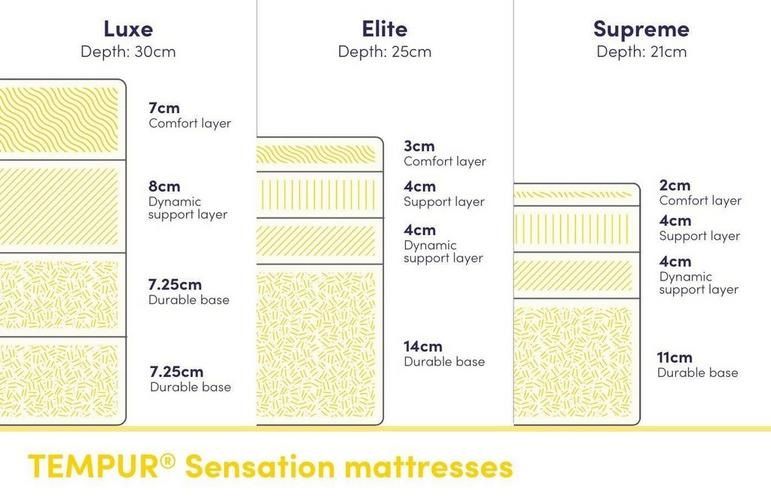 Luxe
Depth: 30cm

7cm
Comfort layer

8cm
Dynamic support layer

7.25cm
Durable base

7.25cm
Durable base

Elite
Depth: 25cm

3cm
Comfort layer

4cm
Support layer

4cm
Dynamic support layer

14cm
Durable base

Supreme
Depth: 21cm

2cm
Comfort layer

4cm
Support layer

4cm
Dynamic support layer

11cm
Durable base

TEMPUR® Sensation mattresses